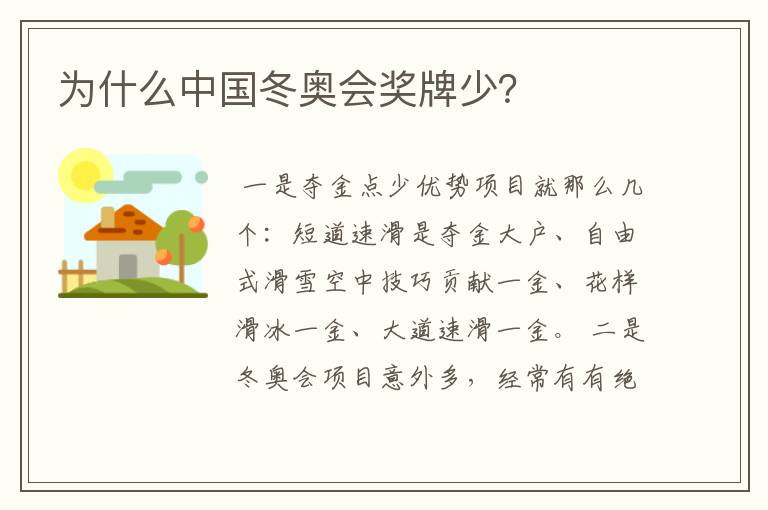 为什么中国冬奥会奖牌少?

一是夺金点少优势项目就那么几个：短道速滑是夺金大户、自由式滑雪空中技巧贡献一金、花样滑冰一金、大道速滑一金。二是冬奥会项目意外多，经常有有绝